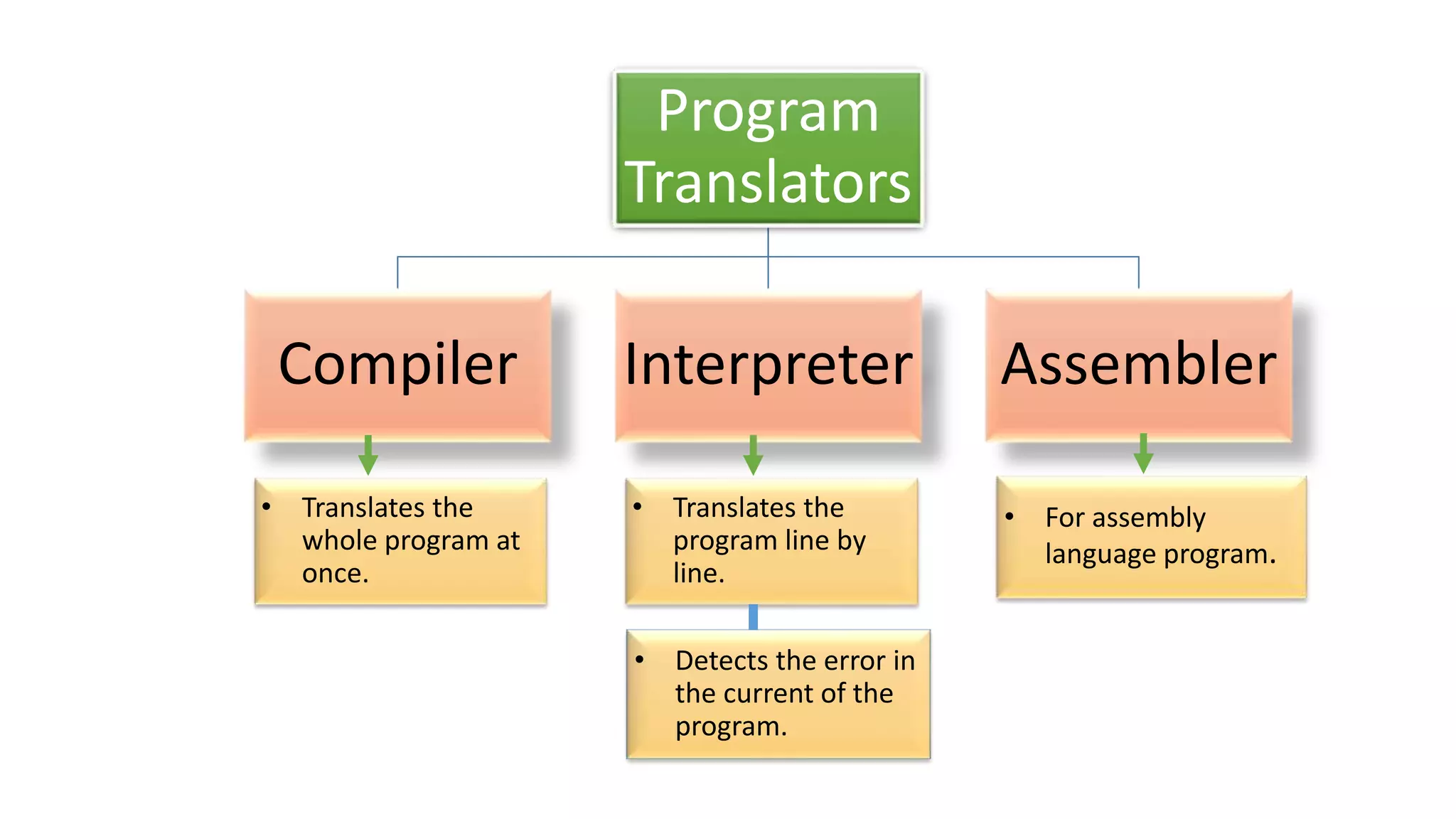 Program Translators

Compiler

• Translates the whole program at once.

Interpreter

• Translates the program line by line.

• Detects the error in the current of the program.

Assembler

• For assembly language program.